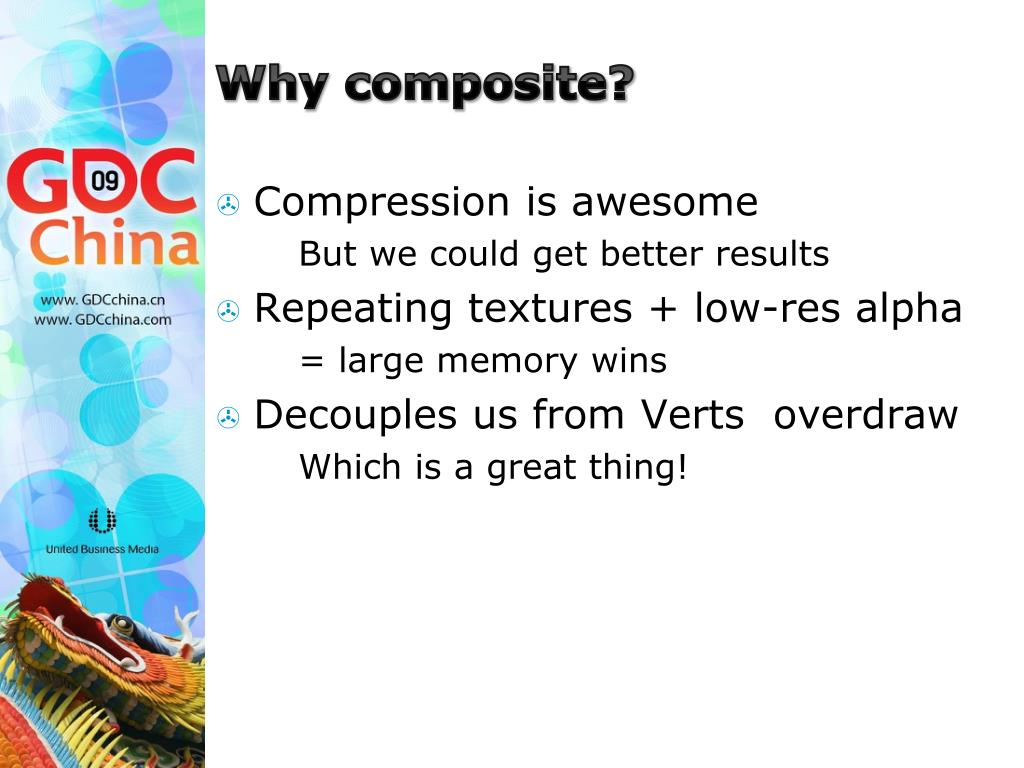 GDC 09 China

www. GDCchina.cn
www. GDCchina.com

United Business Media

Why composite?

Compression is awesome

But we could get better results

Repeating textures + low-res alpha

= large memory wins

Decouples us from Verts  overdraw

Which is a great thing!